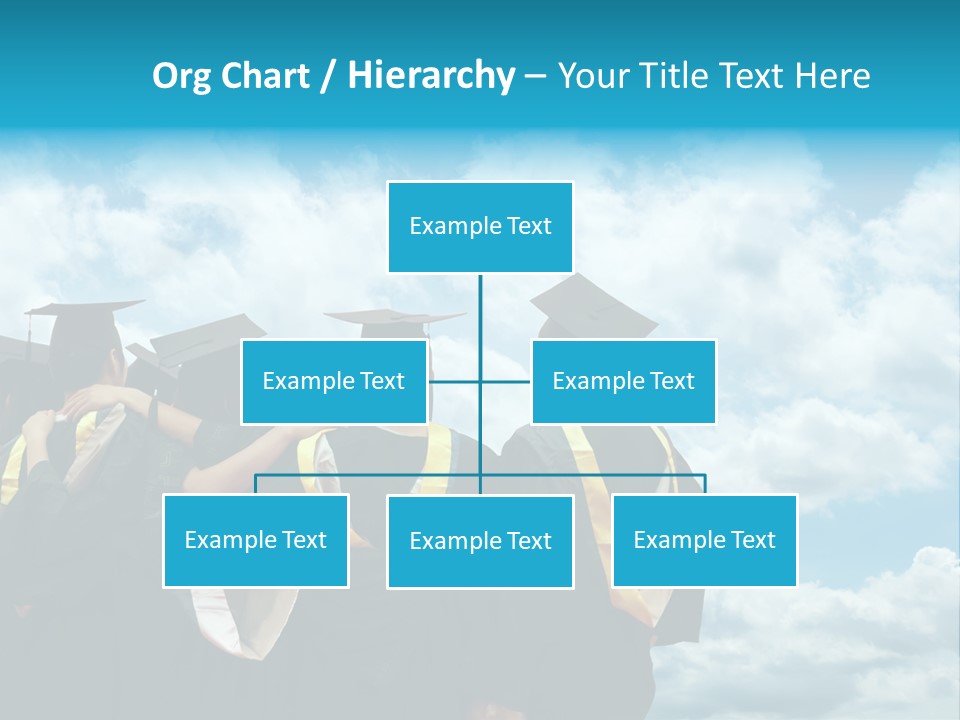 Org Chart / Hierarchy – Your Title Text Here

Example Text

Example Text

Example Text

Example Text

Example Text

Example Text